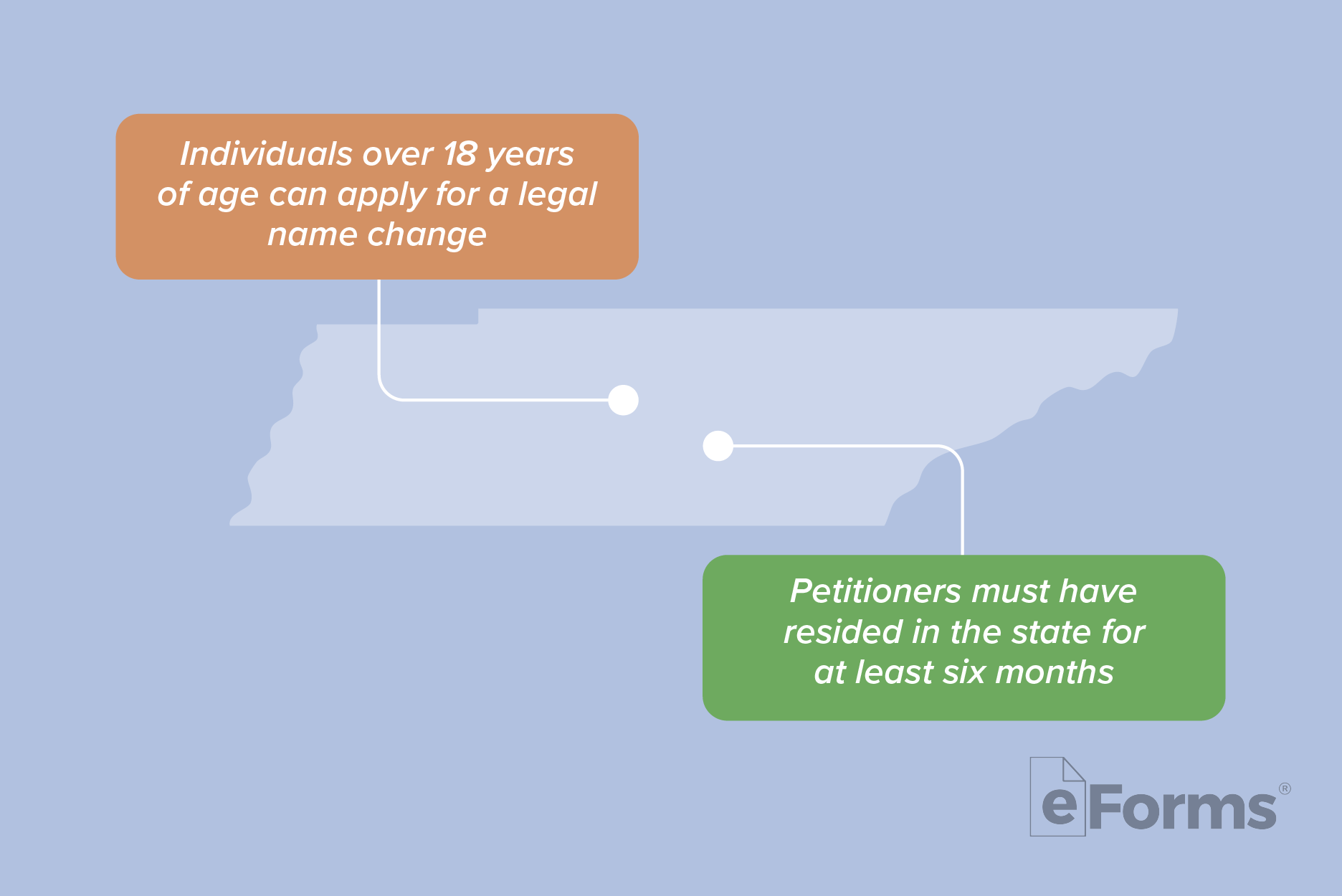 Individuals over 18 years of age can apply for a legal name change

Petitioners must have resided in the state for at least six months

eForms®